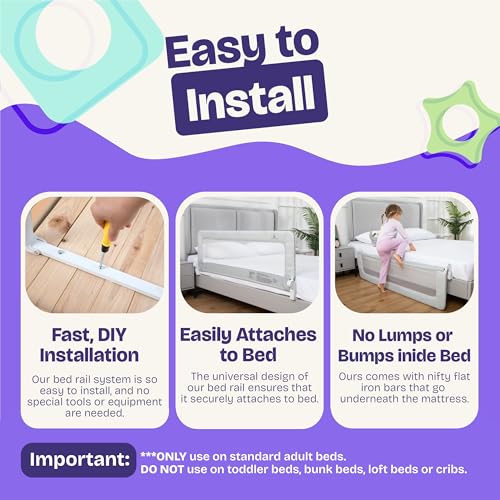 Easy to Install

Fast, DIY Installation

Our bed rail system is so easy to install, and no special tools or equipment are needed.

Easily Attaches to Bed

The universal design of our bed rail ensures that it securely attaches to bed.

No Lumps or Bumps inide Bed

Ours comes with nifty flat iron bars that go underneath the mattress.

Important: ***ONLY use on standard adult beds. DO NOT use on toddler beds, bunk beds, loft beds or cribs.